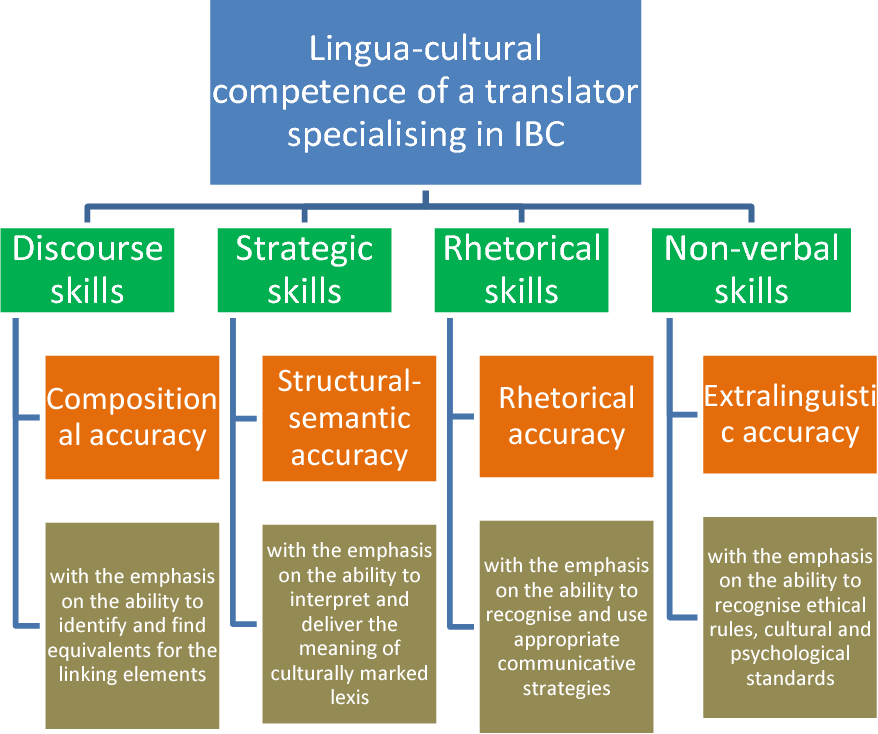 Lingua-cultural competence of a translator specialising in IBC

Discourse skills

Compositional accuracy

with the emphasis on the ability to identify and find equivalents for the linking elements

Strategic skills

Structural-semantic accuracy

with the emphasis on the ability to interpret and deliver the meaning of culturally marked lexis

Rhetorical skills

Rhetorical accuracy

with the emphasis on the ability to recognise and use appropriate communicative strategies

Non-verbal skills

Extralinguistic accuracy

with the emphasis on the ability to recognise ethical rules, cultural and psychological standards